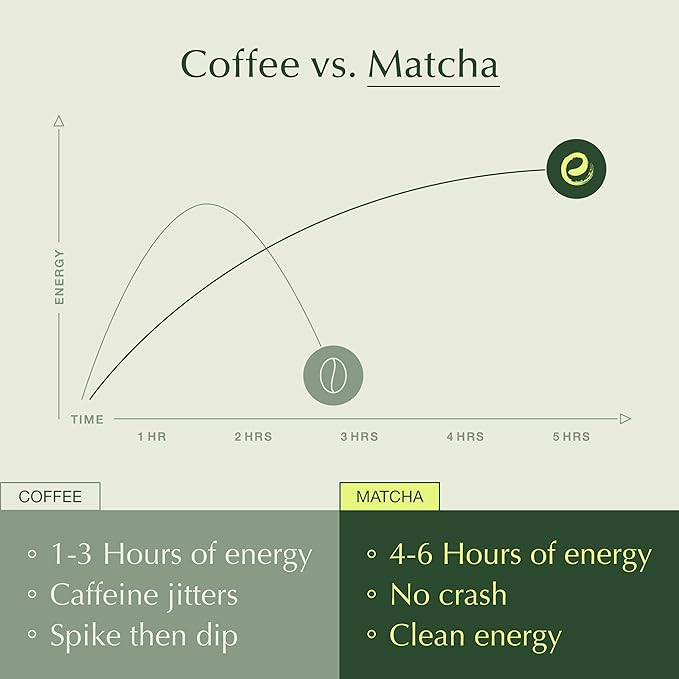 Coffee vs. Matcha

ENERGY

TIME

1 HR
2 HRS
3 HRS
4 HRS
5 HRS

COFFEE

◦ 1-3 Hours of energy
◦ Caffeine jitters
◦ Spike then dip

MATCHA

◦ 4-6 Hours of energy
◦ No crash
◦ Clean energy